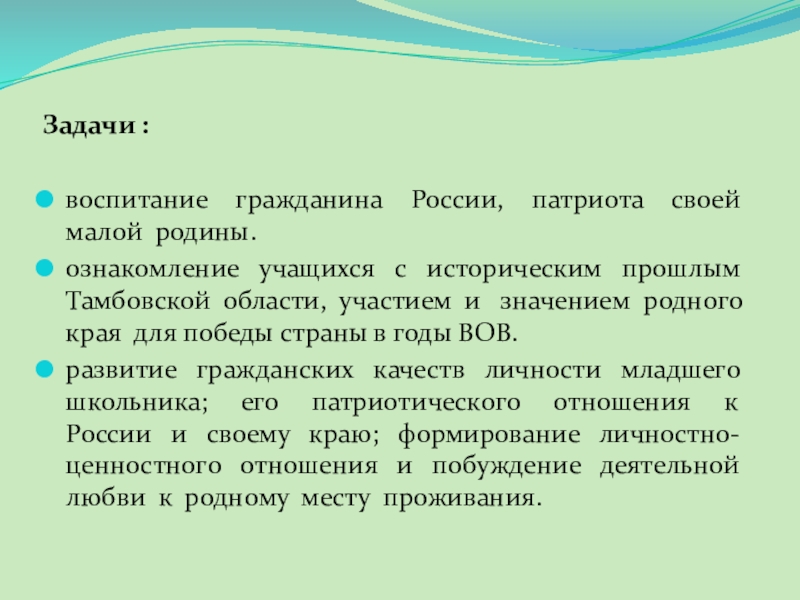 Задачи :

воспитание гражданина России, патриота своей малой родины.

ознакомление учащихся с историческим прошлым Тамбовской области, участием и значением родного края для победы страны в годы ВОВ.

развитие гражданских качеств личности младшего школьника; его патриотического отношения к России и своему краю; формирование личностно-ценностного отношения и побуждение деятельной любви к родному месту проживания.